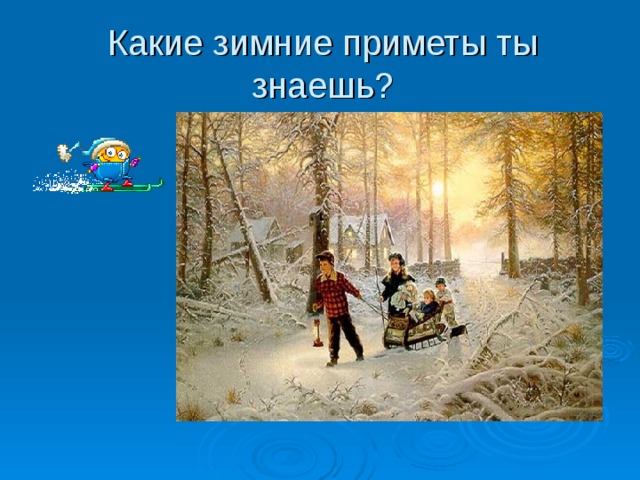 Какие зимние приметы ты знаешь?